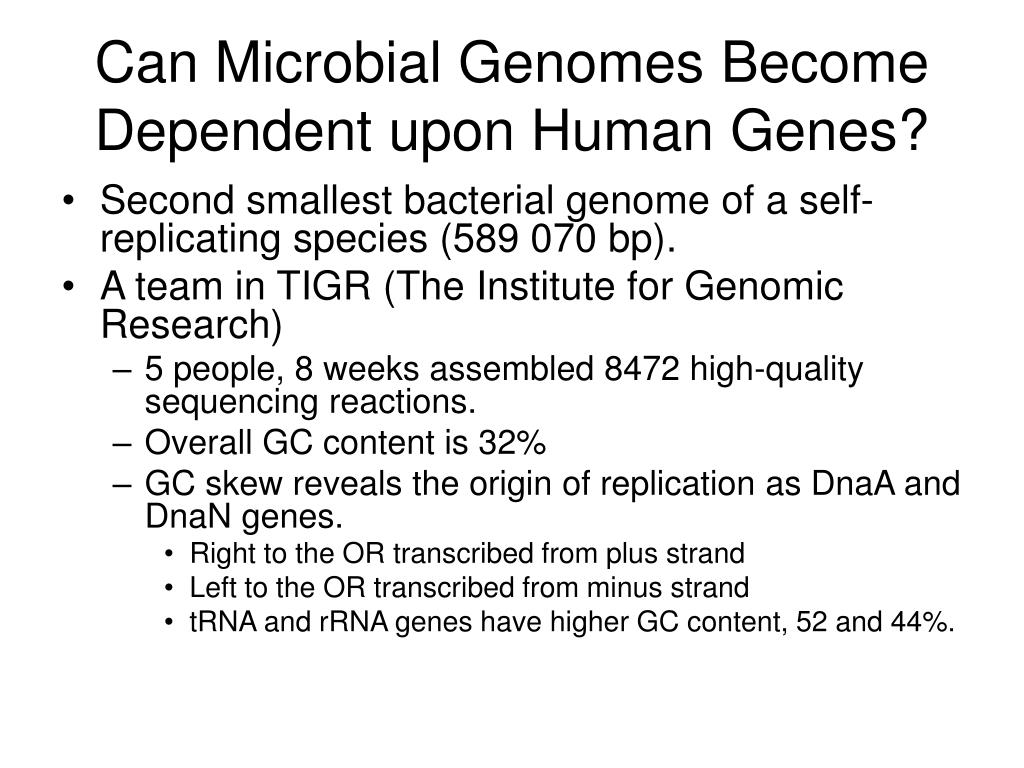 Can Microbial Genomes Become Dependent upon Human Genes?

• Second smallest bacterial genome of a self-replicating species (589 070 bp).
• A team in TIGR (The Institute for Genomic Research)
– 5 people, 8 weeks assembled 8472 high-quality sequencing reactions.
– Overall GC content is 32%
– GC skew reveals the origin of replication as DnaA and DnaN genes.
• Right to the OR transcribed from plus strand
• Left to the OR transcribed from minus strand
• tRNA and rRNA genes have higher GC content, 52 and 44%.